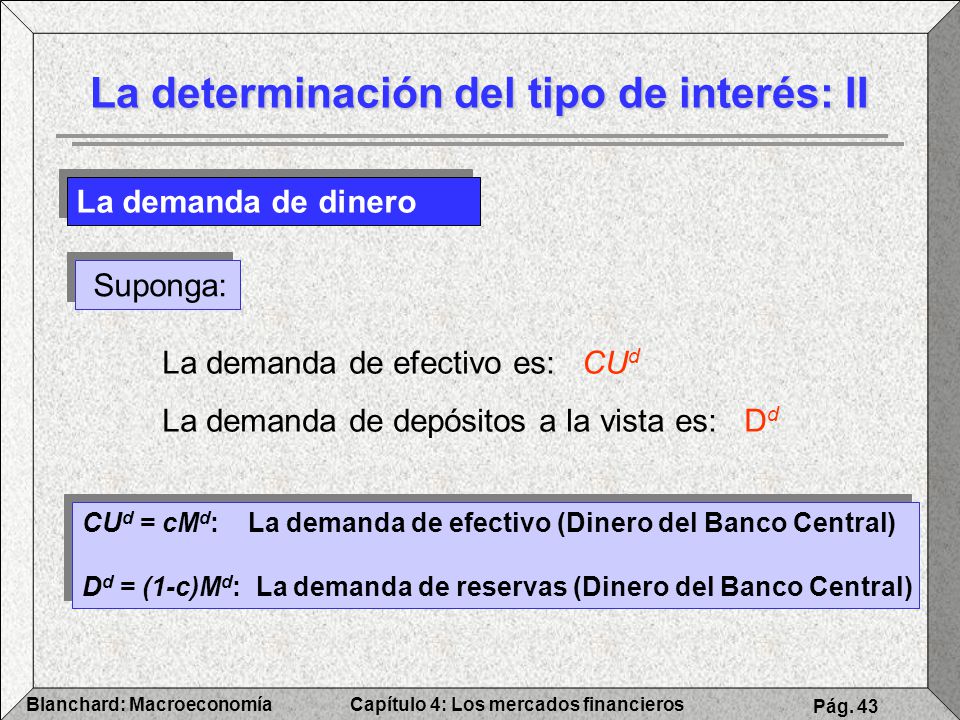 La determinación del tipo de interés: II

La demanda de dinero

Suponga:

La demanda de efectivo es: $CU^d$

La demanda de depósitos a la vista es: $D^d$

$CU^d = cM^d$: La demanda de efectivo (Dinero del Banco Central)

$D^d = (1-c)M^d$: La demanda de reservas (Dinero del Banco Central)

Blanchard: Macroeconomía Capítulo 4: Los mercados financieros Pág. 43